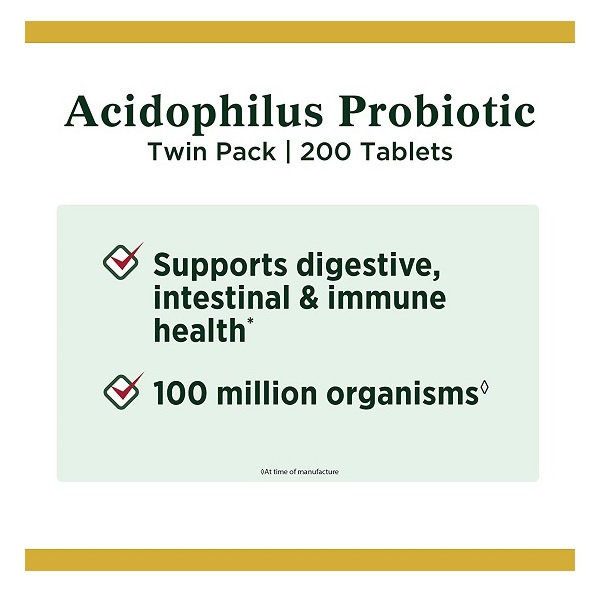 Acidophilus Probiotic
Twin Pack | 200 Tablets

Supports digestive, intestinal & immune health*

100 million organisms◊

◊At time of manufacture